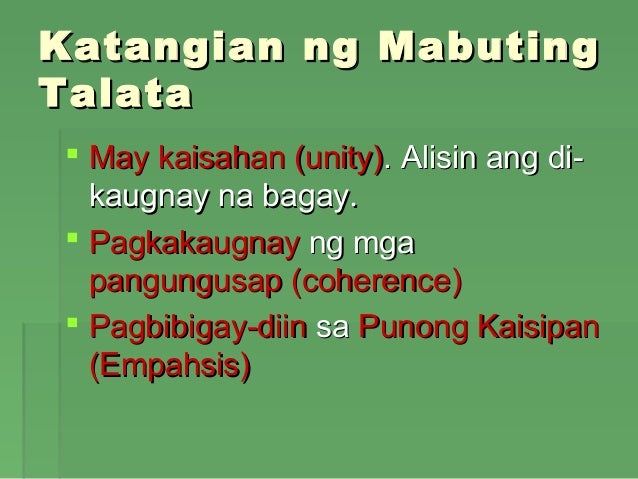 Katangian ng Mabuting Talata

- May kaisahan (unity). Alisin ang di-kaugnay na bagay.
- Pagkakaugnay ng mga pangungusap (coherence)
- Pagbibigay-diin sa Punong Kaisipan (Empahsis)